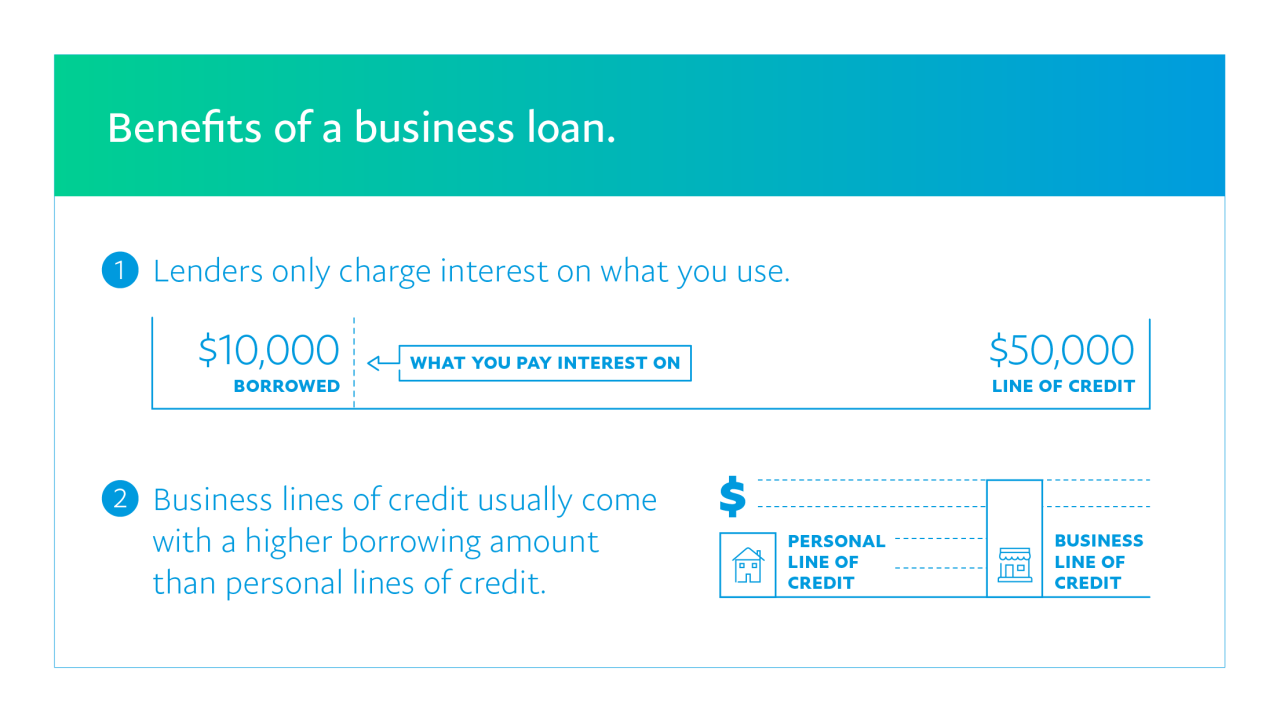 Benefits of a business loan.

1 Lenders only charge interest on what you use.

\$10,000
BORROWED

WHAT YOU PAY INTEREST ON

\$50,000
LINE OF CREDIT

2 Business lines of credit usually come with a higher borrowing amount than personal lines of credit.

\$

PERSONAL LINE OF CREDIT

BUSINESS LINE OF CREDIT